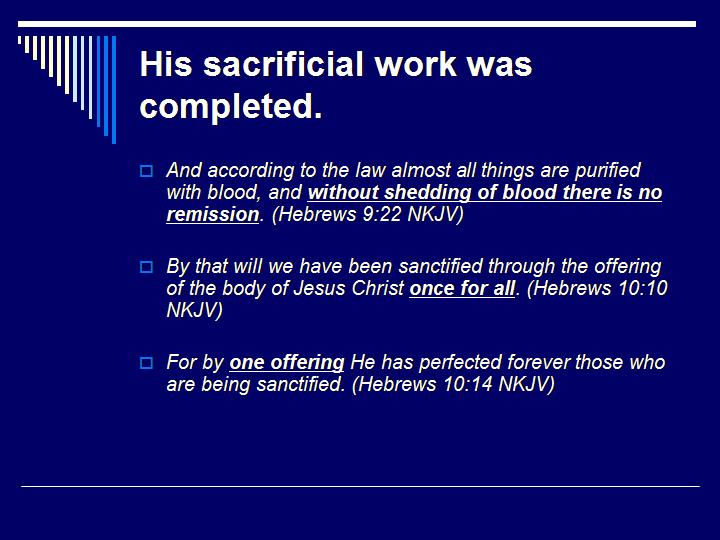 His sacrificial work was completed.

And according to the law almost all things are purified with blood, and without shedding of blood there is no remission. (Hebrews 9:22 NKJV)

By that will we have been sanctified through the offering of the body of Jesus Christ once for all. (Hebrews 10:10 NKJV)

For by one offering He has perfected forever those who are being sanctified. (Hebrews 10:14 NKJV)